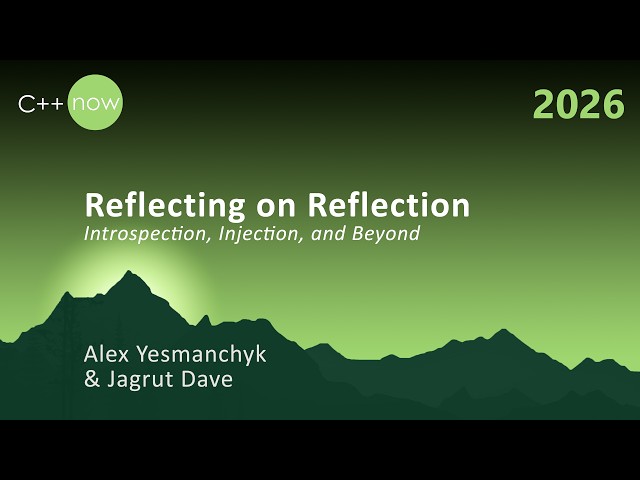 C++ now

2026

Reflecting on Reflection
Introspection, Injection, and Beyond

Alex Yesmanchyk
& Jagrut Dave